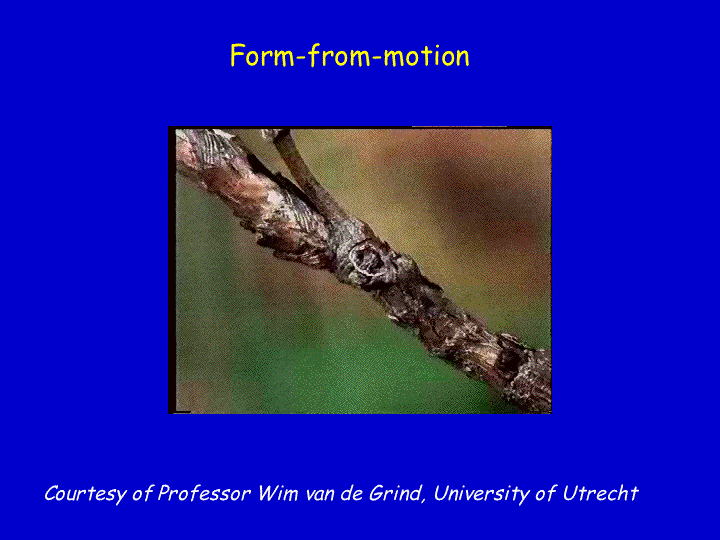 Form-from-motion

Courtesy of Professor Wim van de Grind, University of Utrecht